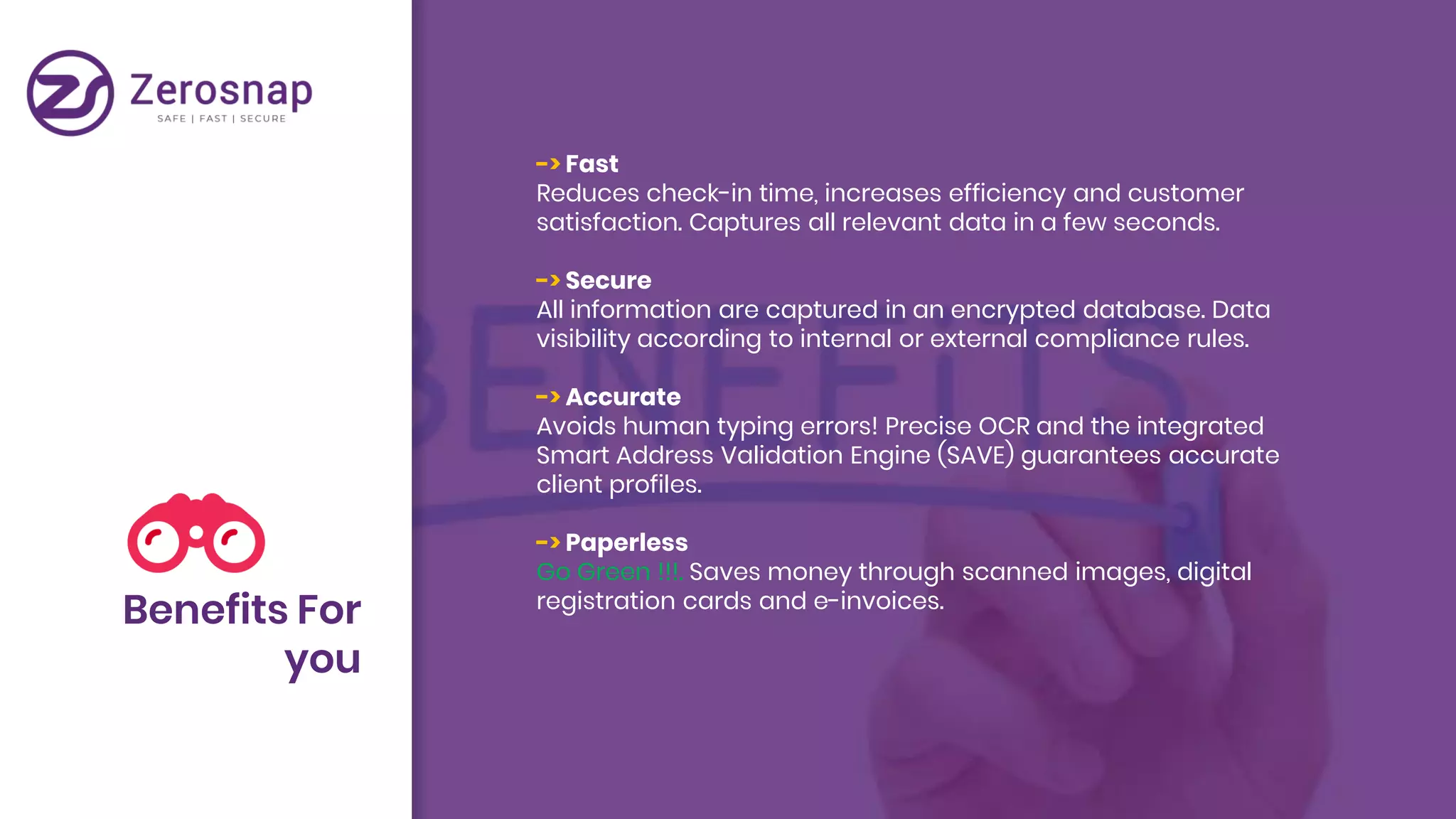 Zerosnap
SAFE | FAST | SECURE

Benefits For you

-> Fast
Reduces check-in time, increases efficiency and customer satisfaction. Captures all relevant data in a few seconds.

-> Secure
All information are captured in an encrypted database. Data visibility according to internal or external compliance rules.

-> Accurate
Avoids human typing errors! Precise OCR and the integrated Smart Address Validation Engine (SAVE) guarantees accurate client profiles.

-> Paperless
Go Green !!!. Saves money through scanned images, digital registration cards and e-invoices.

BENEFITS